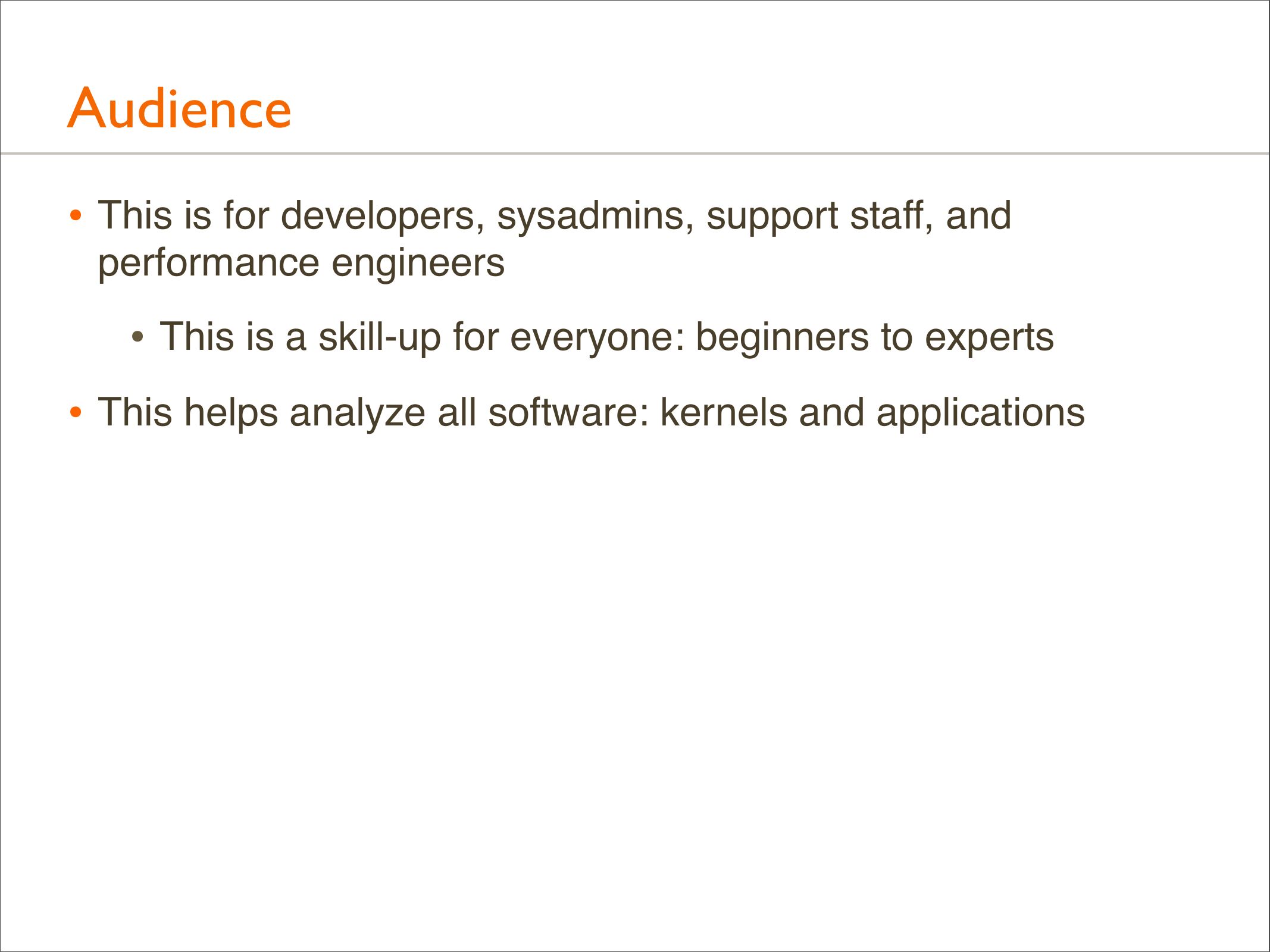 Audience

• This is for developers, sysadmins, support staff, and performance engineers

  • This is a skill-up for everyone: beginners to experts

• This helps analyze all software: kernels and applications